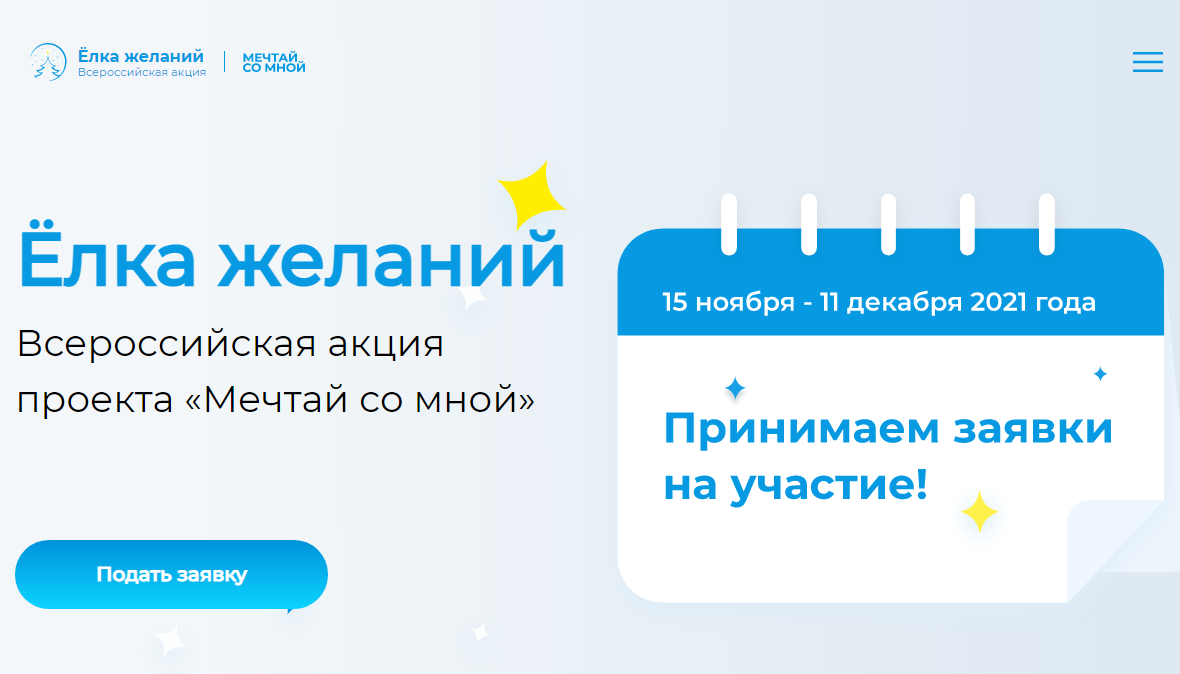 Ёлка желаний
Всероссийская акция
МЕЧТАЙ СО МНОЙ

Ёлка желаний

Всероссийская акция проекта «Мечтай со мной»

Подать заявку

15 ноября - 11 декабря 2021 года

Принимаем заявки на участие!